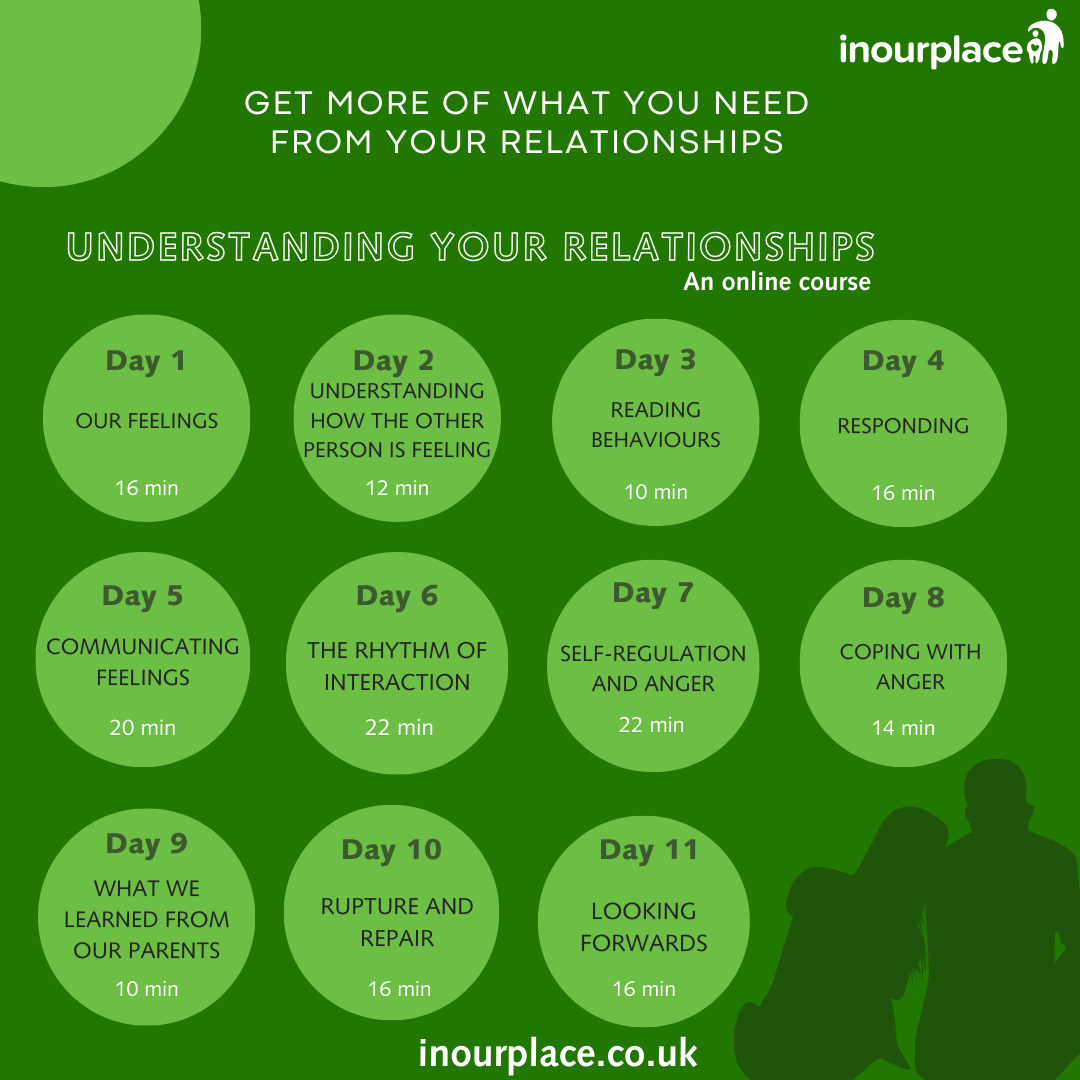 inourplace

GET MORE OF WHAT YOU NEED FROM YOUR RELATIONSHIPS

UNDERSTANDING YOUR RELATIONSHIPS
An online course

Day 1
OUR FEELINGS
16 min

Day 2
UNDERSTANDING HOW THE OTHER PERSON IS FEELING
12 min

Day 3
READING BEHAVIOURS
10 min

Day 4
RESPONDING
16 min

Day 5
COMMUNICATING FEELINGS
20 min

Day 6
THE RHYTHM OF INTERACTION
22 min

Day 7
SELF-REGULATION AND ANGER
22 min

Day 8
COPING WITH ANGER
14 min

Day 9
WHAT WE LEARNED FROM OUR PARENTS
10 min

Day 10
RUPTURE AND REPAIR
16 min

Day 11
LOOKING FORWARDS
16 min

inourplace.co.uk